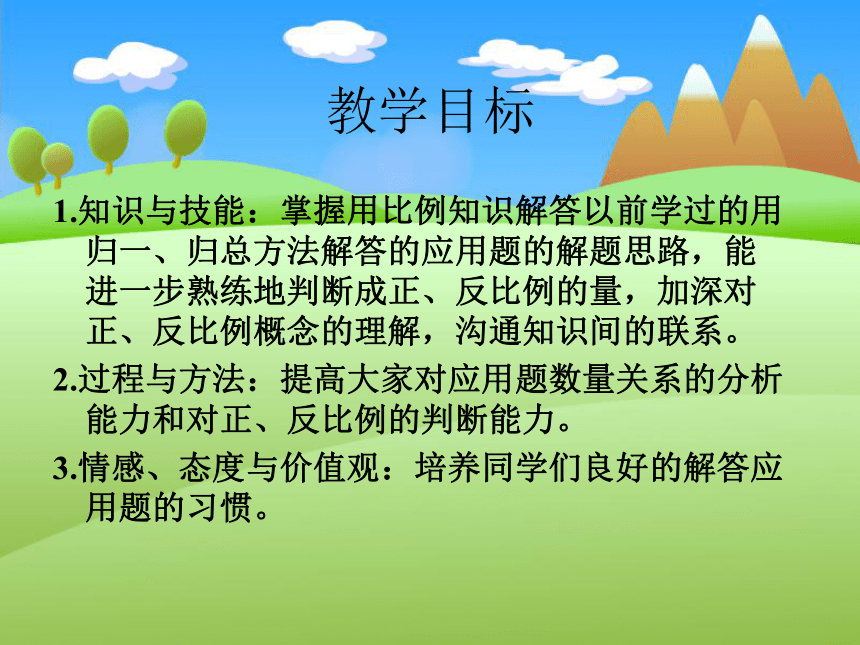 教学目标

1.知识与技能：掌握用比例知识解答以前学过的用归一、归总方法解答的应用题的解题思路，能进一步熟练地判断成正、反比例的量，加深对正、反比例概念的理解，沟通知识间的联系。

2.过程与方法：提高大家对应用题数量关系的分析能力和对正、反比例的判断能力。

3.情感、态度与价值观：培养同学们良好的解答应用题的习惯。